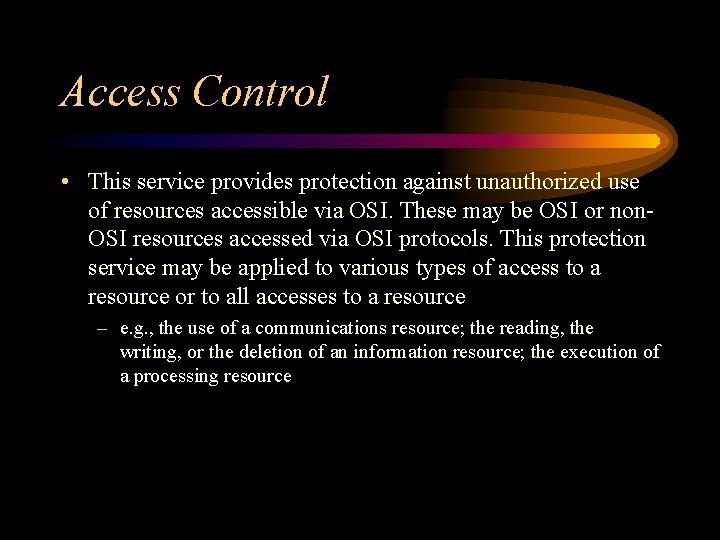 Access Control

• This service provides protection against unauthorized use of resources accessible via OSI. These may be OSI or non-OSI resources accessed via OSI protocols. This protection service may be applied to various types of access to a resource or to all accesses to a resource

– e.g., the use of a communications resource; the reading, the writing, or the deletion of an information resource; the execution of a processing resource